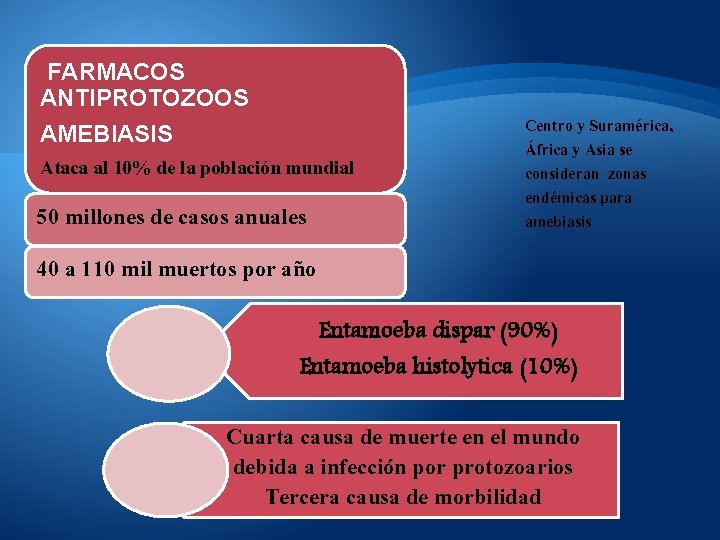 FARMACOS ANTIPROTOZOOS

AMEBIASIS

Ataca al 10% de la población mundial

50 millones de casos anuales

40 a 110 mil muertos por año

Centro y Suramérica, África y Asia se consideran zonas endémicas para amebiasis

Entamoeba dispar (90%)
Entamoeba histolytica (10%)

Cuarta causa de muerte en el mundo debida a infección por protozoarios
Tercera causa de morbilidad